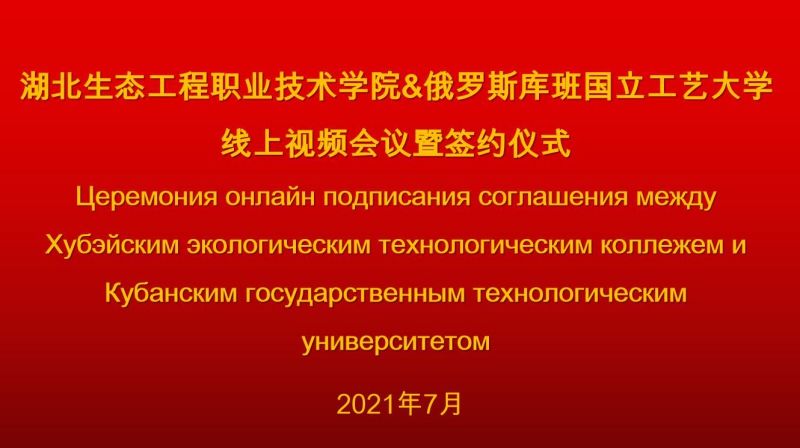 湖北生态工程职业技术学院&俄罗斯库班国立工艺大学
线上视频会议暨签约仪式

Церемония онлайн подписания соглашения между Хубэйским экологическим технологическим коллежем и Кубанским государственным технологическим университетом

2021年7月